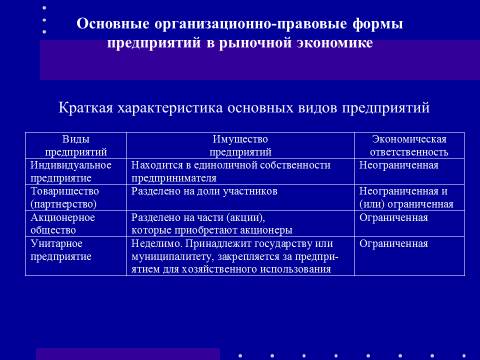 Основные организационно-правовые формы предприятий в рыночной экономике

Краткая характеристика основных видов предприятий

| Виды предприятий | Имущество предприятий | Экономическая ответственность |
|---|---|---|
| Индивидуальное предприятие | Находится в единоличной собственности предпринимателя | Неограниченная |
| Товарищество (партнерство) | Разделено на доли участников | Неограниченная и (или) ограниченная |
| Акционерное общество | Разделено на части (акции), которые приобретают акционеры | Ограниченная |
| Унитарное предприятие | Неделимо. Принадлежит государству или муниципалитету, закрепляется за предприятием для хозяйственного использования | Ограниченная |